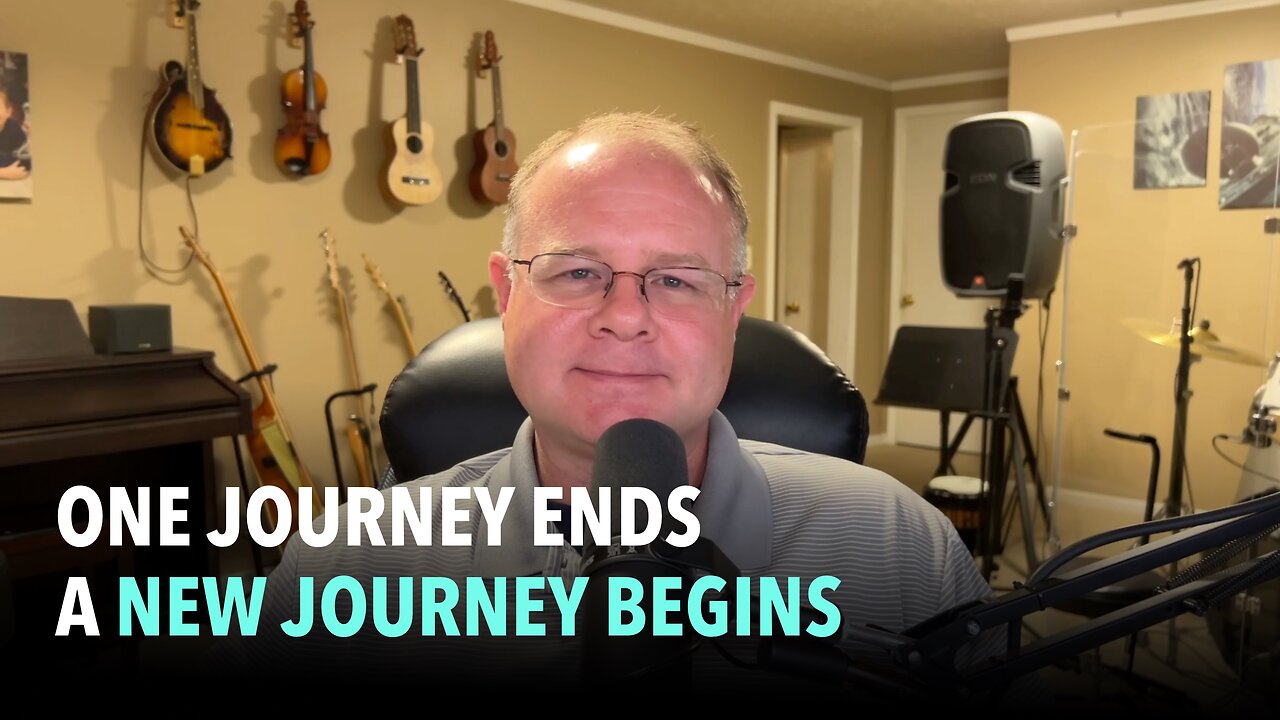 ONE JOURNEY ENDS
A NEW JOURNEY BEGINS